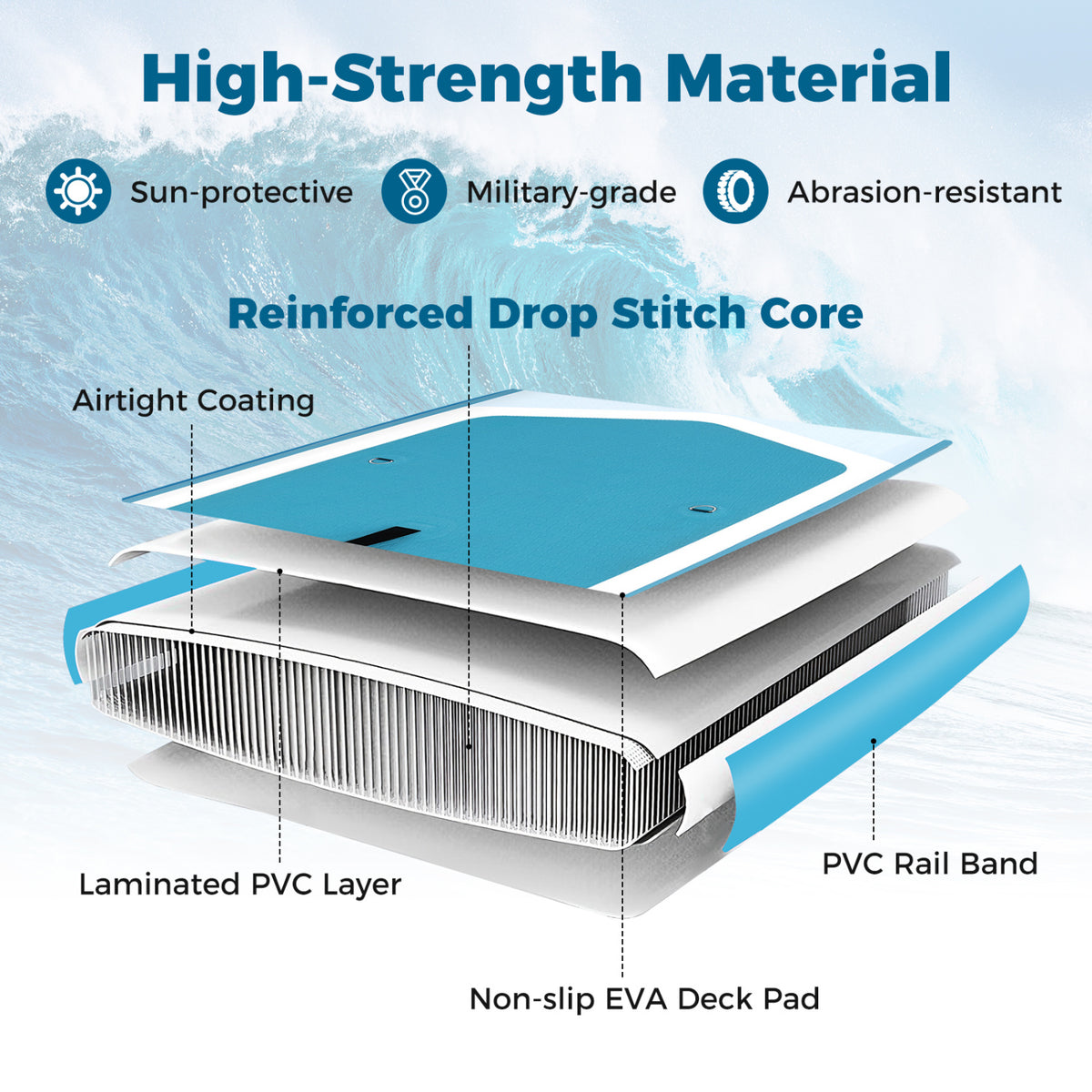 High-Strength Material

Sun-protective

Military-grade

Abrasion-resistant

Reinforced Drop Stitch Core

Airtight Coating

Laminated PVC Layer

PVC Rail Band

Non-slip EVA Deck Pad